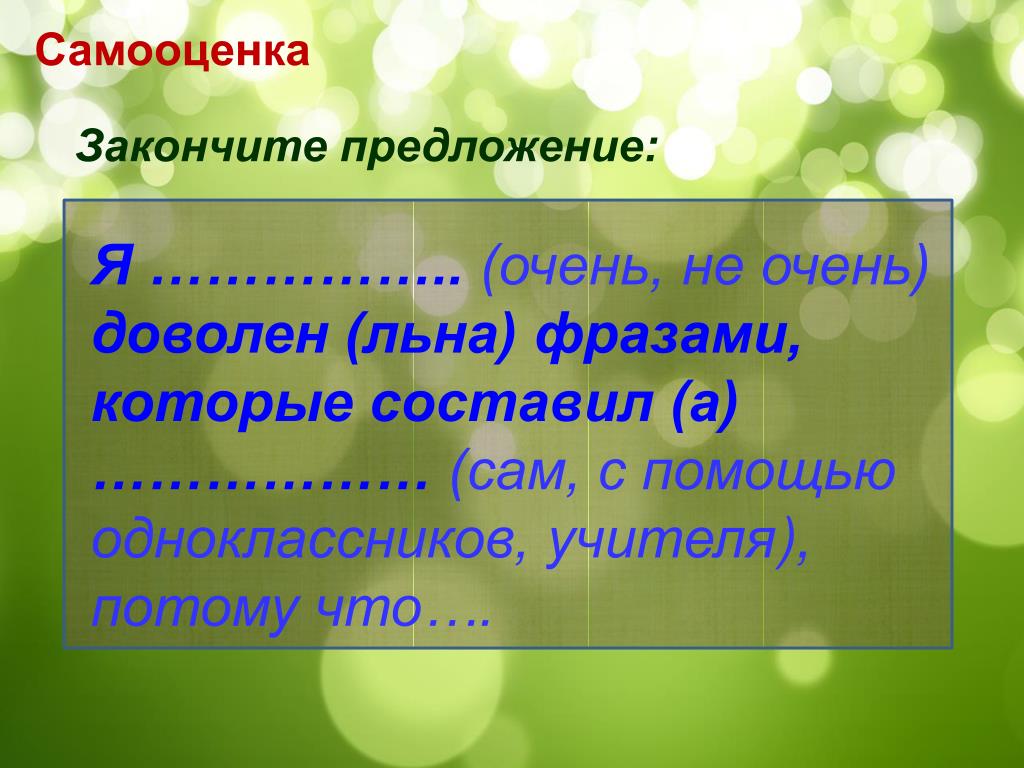 Самооценка

Закончите предложение:

Я …………….. (очень, не очень) доволен (льна) фразами, которые составил (а) ……………… (сам, с помощью одноклассников, учителя), потому что….